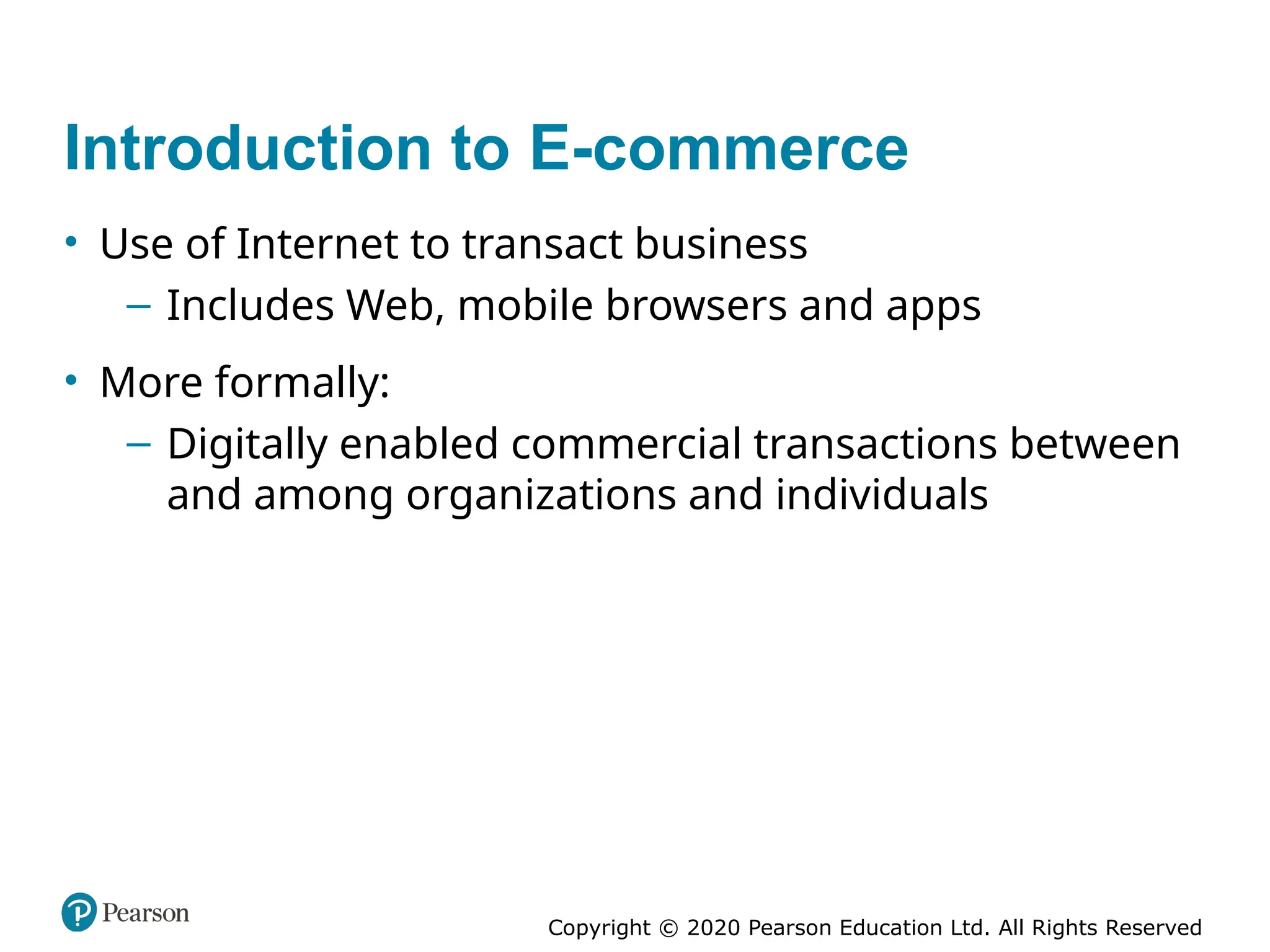 Introduction to E-commerce

• Use of Internet to transact business
– Includes Web, mobile browsers and apps

• More formally:
– Digitally enabled commercial transactions between and among organizations and individuals

Pearson

Copyright © 2020 Pearson Education Ltd. All Rights Reserved